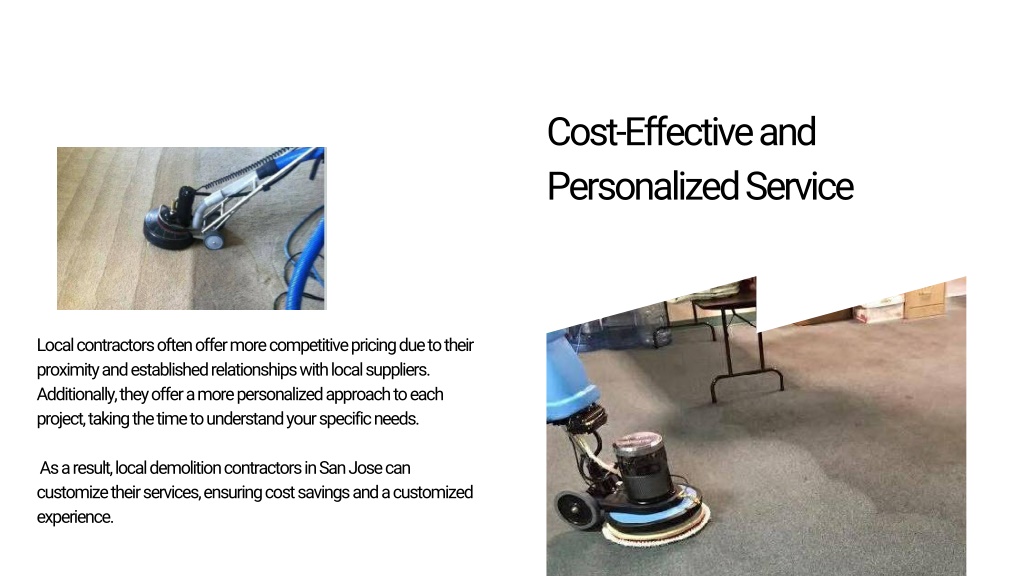 Cost-Effective and Personalized Service

Local contractors often offer more competitive pricing due to their proximity and established relationships with local suppliers. Additionally, they offer a more personalized approach to each project, taking the time to understand your specific needs.

As a result, local demolition contractors in San Jose can customize their services, ensuring cost savings and a customized experience.